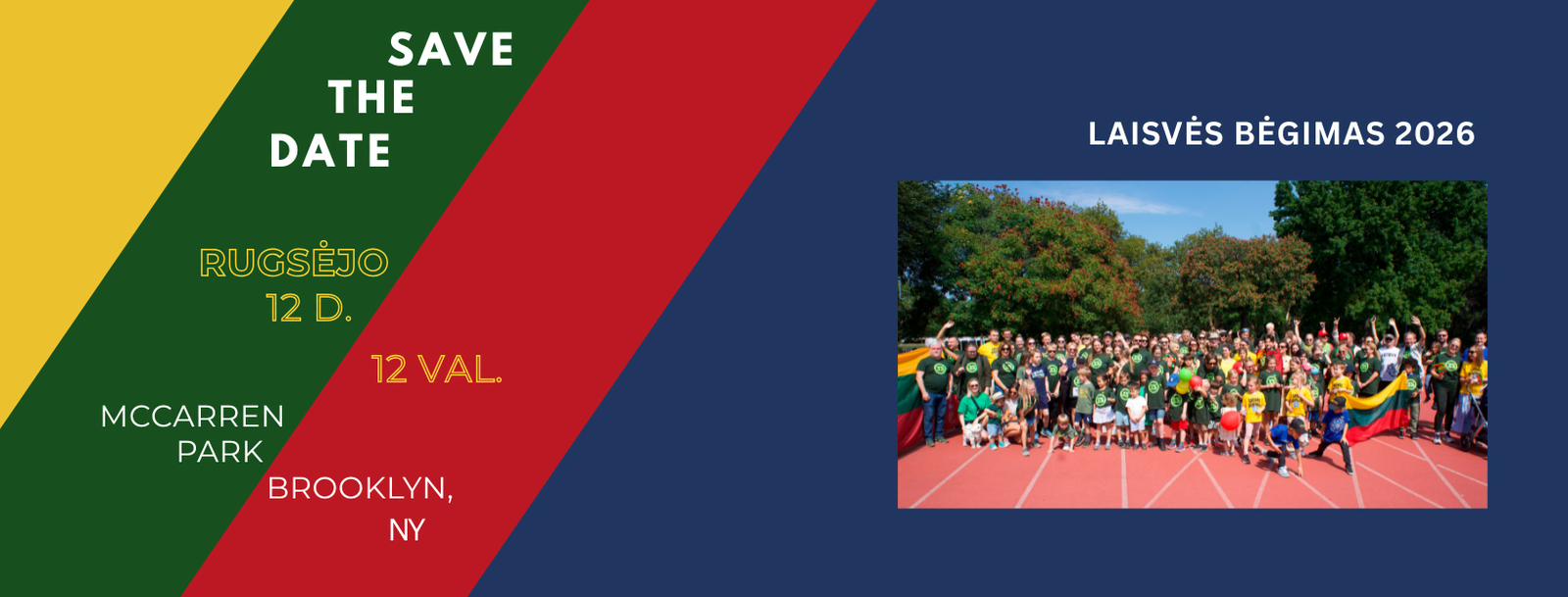 SAVE THE DATE

RUGSĖJO 12 D.

12 VAL.

MCCARREN PARK BROOKLYN, NY

LAISVĖS BĖGIMAS 2026